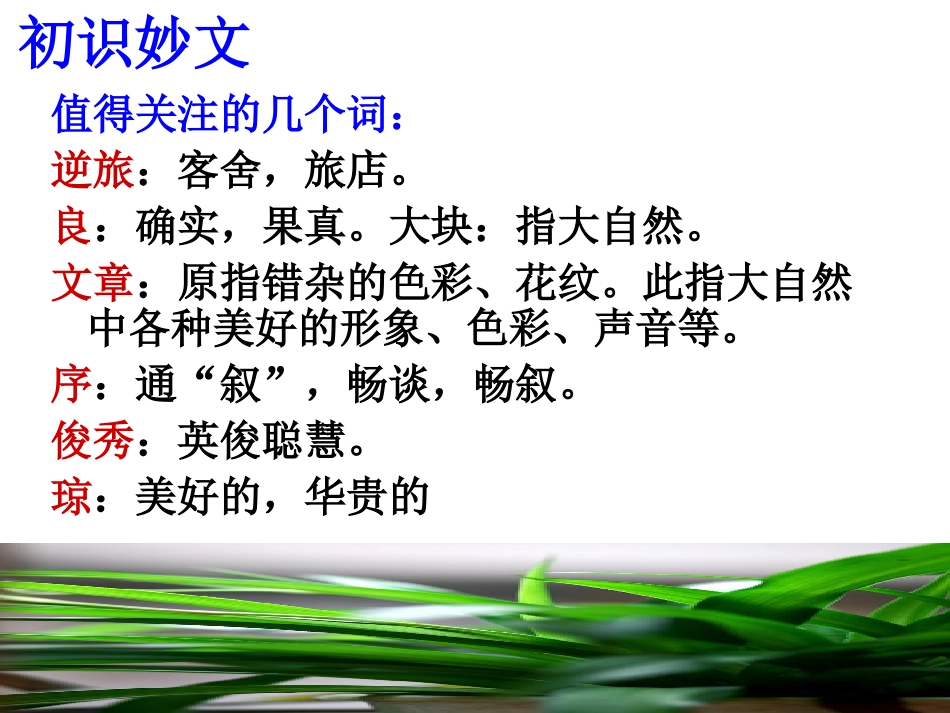 初识妙文

值得关注的几个词：

逆旅：客舍，旅店。

良：确实，果真。大块：指大自然。

文章：原指错杂的色彩、花纹。此指大自然中各种美好的形象、色彩、声音等。

序：通“叙”，畅谈，畅叙。

俊秀：英俊聪慧。

琼：美好的，华贵的